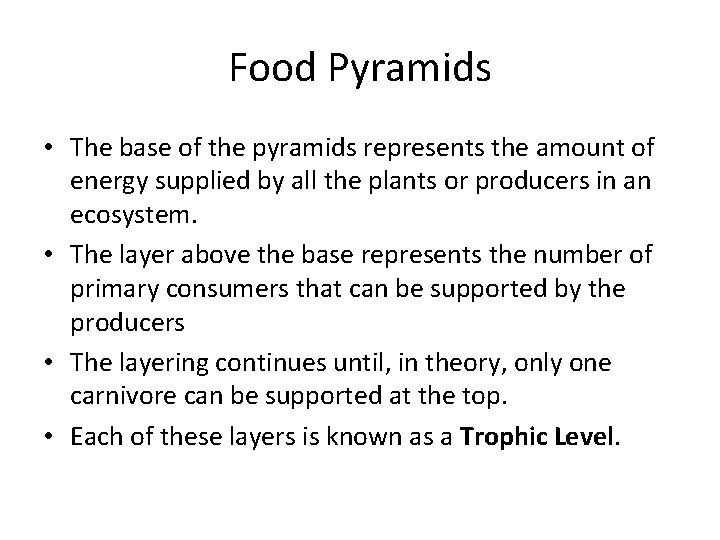 Food Pyramids

• The base of the pyramids represents the amount of energy supplied by all the plants or producers in an ecosystem.

• The layer above the base represents the number of primary consumers that can be supported by the producers

• The layering continues until, in theory, only one carnivore can be supported at the top.

• Each of these layers is known as a **Trophic Level**.